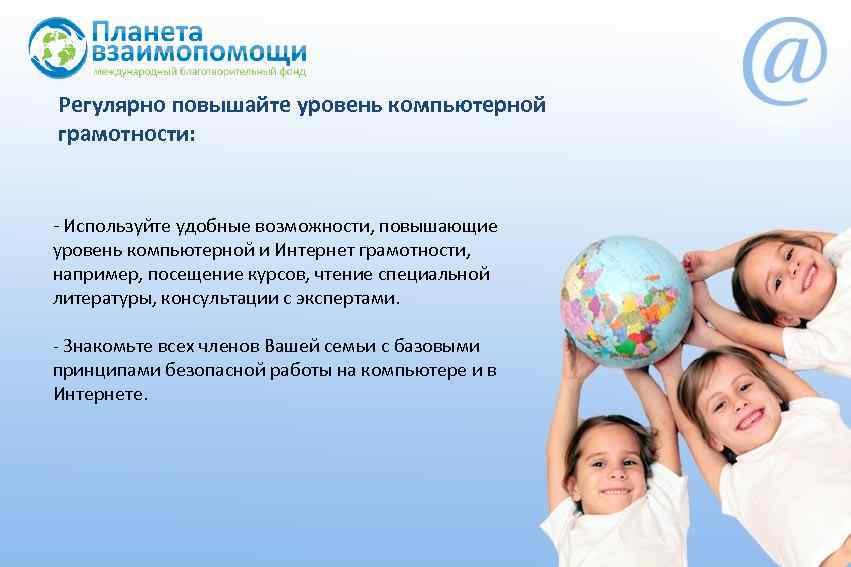 Планета взаимопомощи
международный благотворительный фонд

@

Регулярно повышайте уровень компьютерной грамотности:

- Используйте удобные возможности, повышающие уровень компьютерной и Интернет грамотности, например, посещение курсов, чтение специальной литературы, консультации с экспертами.

- Знакомьте всех членов Вашей семьи с базовыми принципами безопасной работы на компьютере и в Интернете.